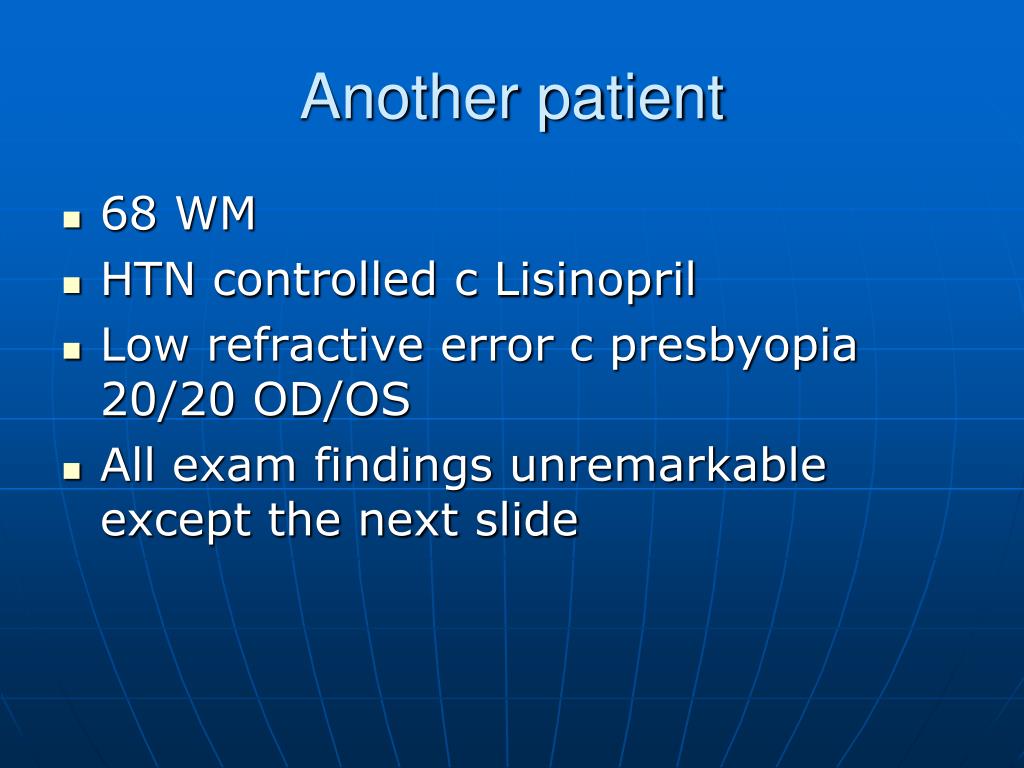 Another patient

- 68 WM
- HTN controlled c Lisinopril
- Low refractive error c presbyopia 20/20 OD/OS
- All exam findings unremarkable except the next slide